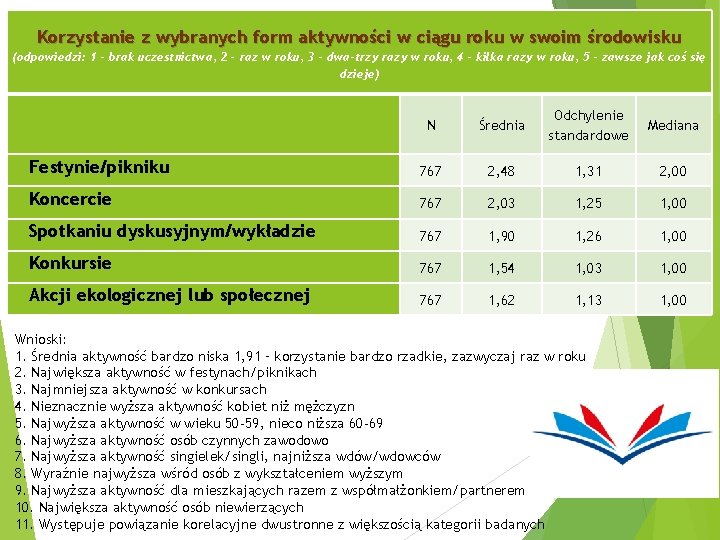 Korzystanie z wybranych form aktywności w ciągu roku w swoim środowisku
(odpowiedzi: 1 - brak uczestnictwa, 2 - raz w roku, 3 - dwa-trzy razy w roku, 4 - kilka razy w roku, 5 - zawsze jak coś się dzieje)

| | N | Średnia | Odchylenie standardowe | Mediana |
|---|---|---|---|---|
| Festynie/pikniku | 767 | 2,48 | 1,31 | 2,00 |
| Koncercie | 767 | 2,03 | 1,25 | 1,00 |
| Spotkaniu dyskusyjnym/wykładzie | 767 | 1,90 | 1,26 | 1,00 |
| Konkursie | 767 | 1,54 | 1,03 | 1,00 |
| Akcji ekologicznej lub społecznej | 767 | 1,62 | 1,13 | 1,00 |

Wnioski:
1. Średnia aktywność bardzo niska 1,91 - korzystanie bardzo rzadkie, zazwyczaj raz w roku
2. Największa aktywność w festynach/piknikach
3. Najmniejsza aktywność w konkursach
4. Nieznacznie wyższa aktywność kobiet niż mężczyzn
5. Najwyższa aktywność w wieku 50-59, nieco niższa 60-69
6. Najwyższa aktywność osób czynnych zawodowo
7. Najwyższa aktywność singielek/singli, najniższa wdów/wdowców
8. Wyraźnie najwyższa wśród osób z wykształceniem wyższym
9. Najwyższa aktywność dla mieszkających razem z współmałżonkiem/partnerem
10. Największa aktywność osób niewierzących
11. Występuje powiązanie korelacyjne dwustronne z większością kategorii badanych